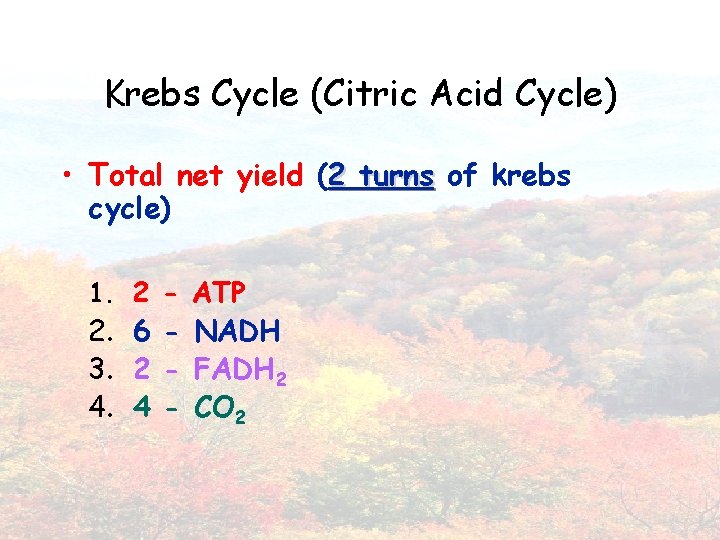 Krebs Cycle (Citric Acid Cycle)

• Total net yield (2 turns of krebs cycle)

1. 2 - ATP
2. 6 - NADH
3. 2 - $FADH_2$
4. 4 - $CO_2$